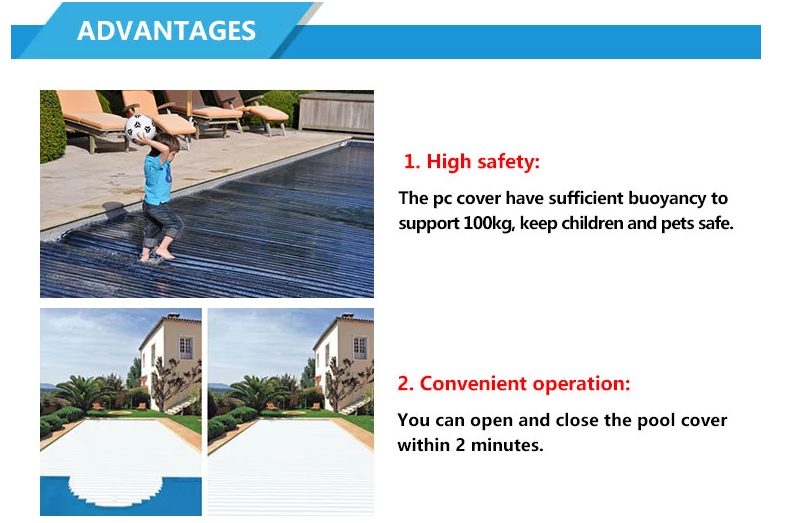 ADVANTAGES

1. High safety:

The pc cover have sufficient buoyancy to support 100kg, keep children and pets safe.

2. Convenient operation:

You can open and close the pool cover within 2 minutes.